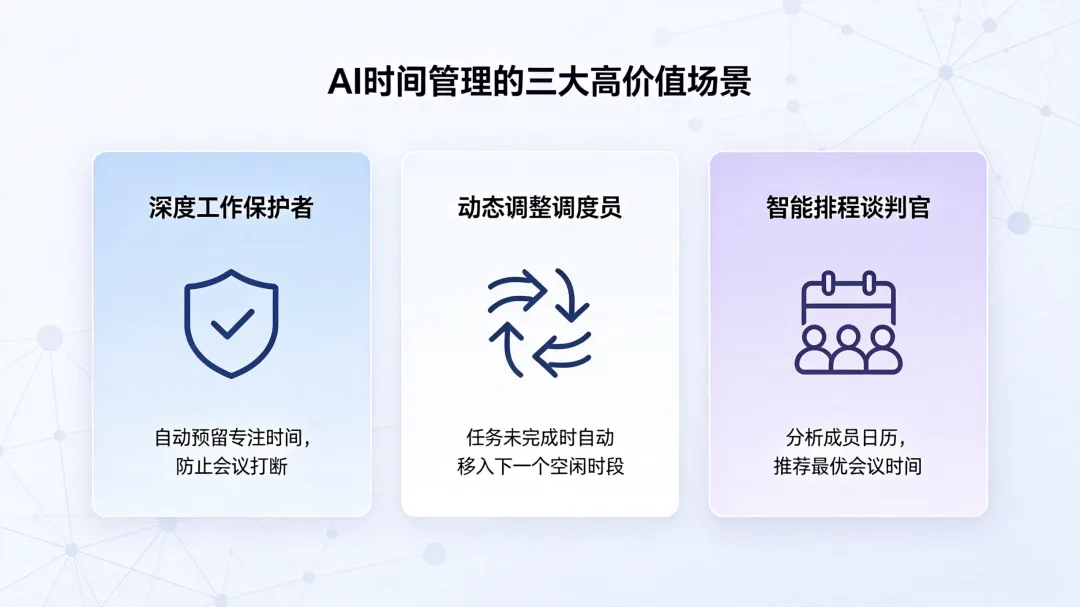 AI时间管理的三大高价值场景

深度工作保护者

自动预留专注时间，防止会议打断

动态调整调度员

任务未完成时自动移入下一个空闲时段

智能排程谈判官

分析成员日历，推荐最优会议时间